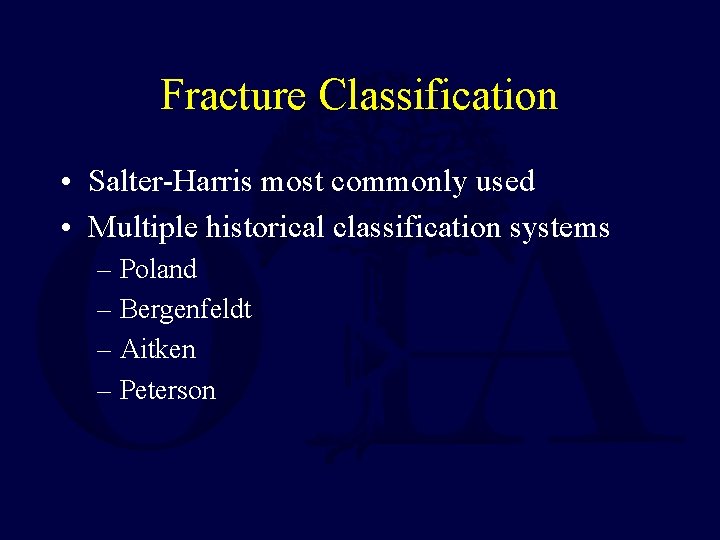 Fracture Classification

• Salter-Harris most commonly used
• Multiple historical classification systems
– Poland
– Bergenfeldt
– Aitken
– Peterson